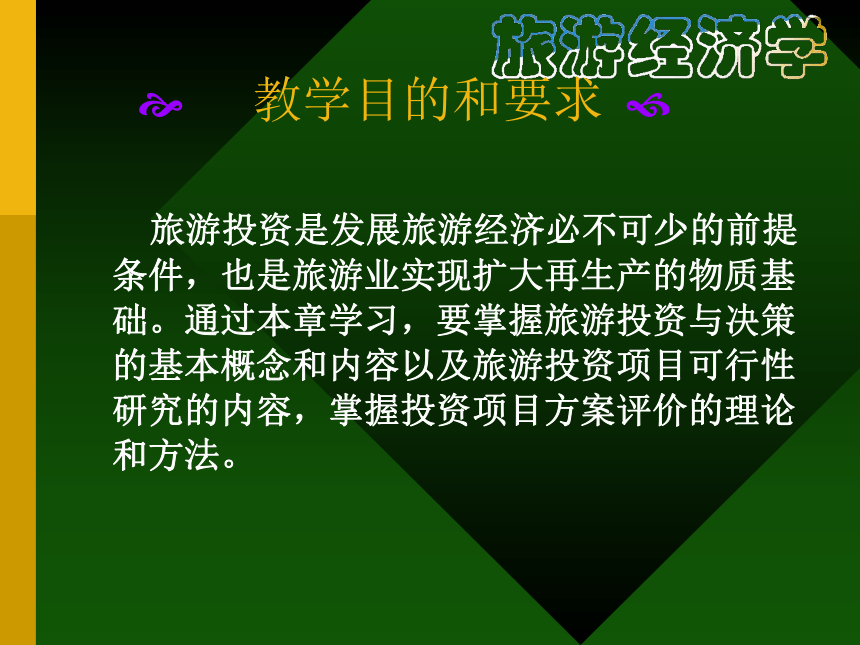 旅游经济学

教学目的和要求

旅游投资是发展旅游经济必不可少的前提条件，也是旅游业实现扩大再生产的物质基础。通过本章学习，要掌握旅游投资与决策的基本概念和内容以及旅游投资项目可行性研究的内容，掌握投资项目方案评价的理论和方法。